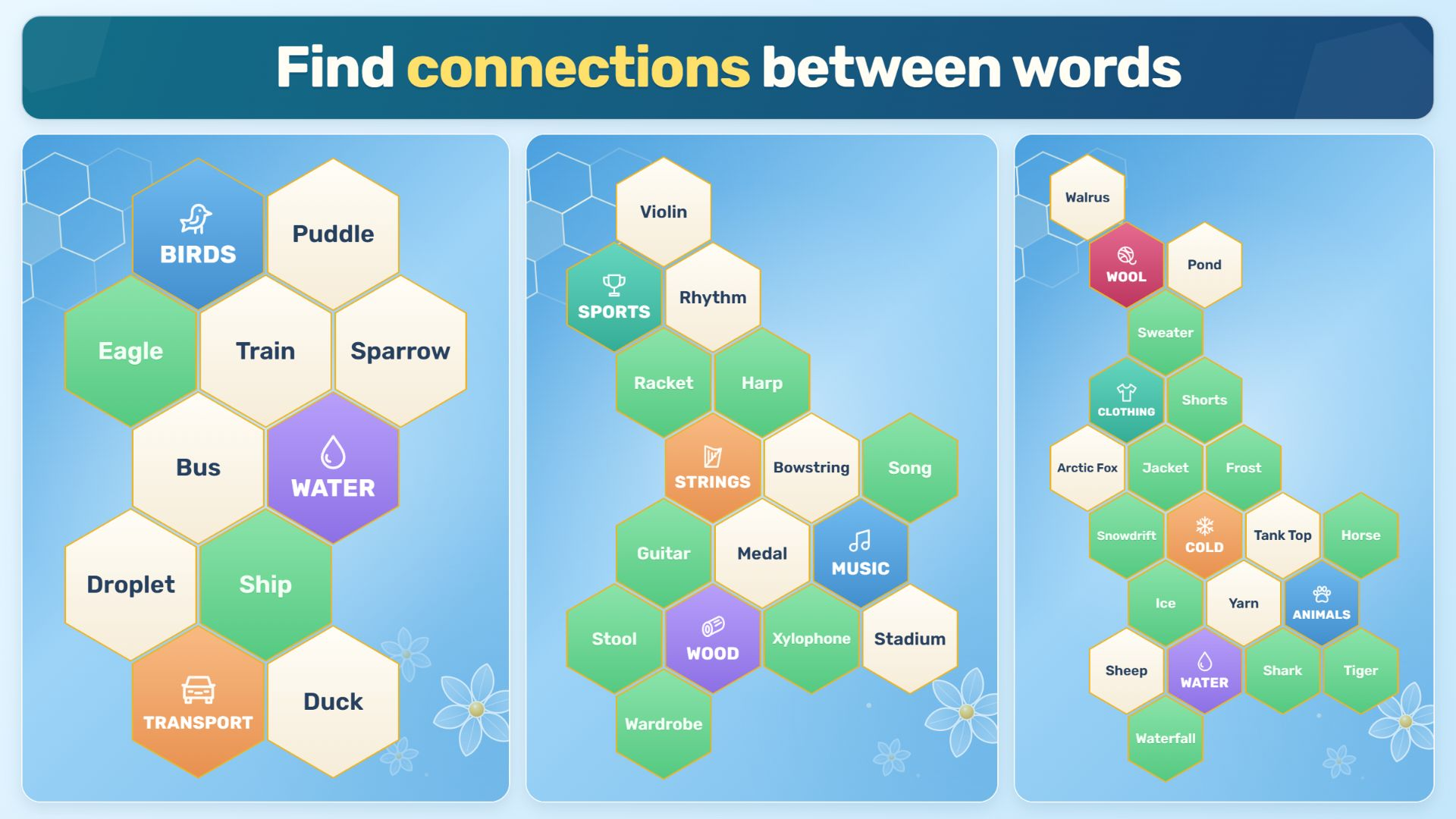 Find connections between words

BIRDS
Puddle
Eagle
Train
Sparrow
Bus
WATER
Droplet
Ship
TRANSPORT
Duck

Violin
SPORTS
Rhythm
Racket
Harp
STRINGS
Bowstring
Song
Guitar
Medal
MUSIC
Stool
WOOD
Xylophone
Stadium
Wardrobe

Walrus
WOOL
Pond
Sweater
CLOTHING
Shorts
Arctic Fox
Jacket
Frost
Snowdrift
COLD
Tank Top
Horse
Ice
Yarn
ANIMALS
Sheep
WATER
Shark
Tiger
Waterfall